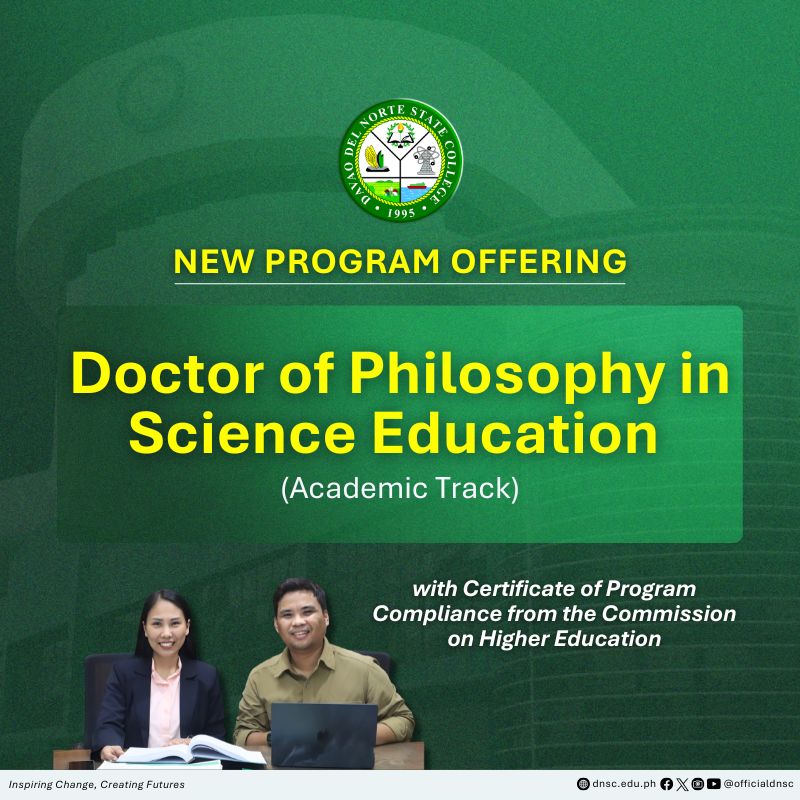 DAVAO DEL NORTE STATE COLLEGE
1995

NEW PROGRAM OFFERING

Doctor of Philosophy in Science Education
(Academic Track)

with Certificate of Program Compliance from the Commission on Higher Education

Inspiring Change, Creating Futures

dnsc.edu.ph @officialdnsc